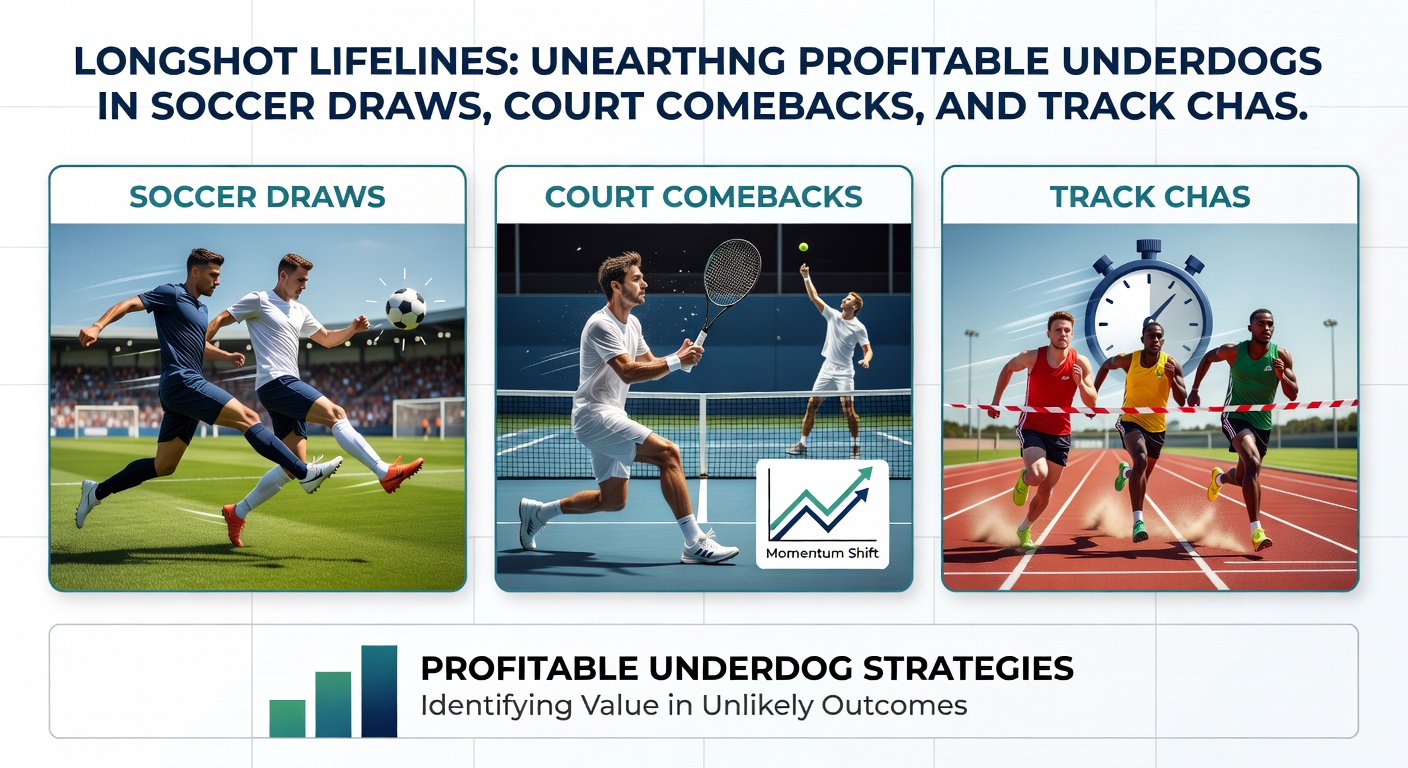 LONGSHOT LIFELINES: UNEARTHNG PROFITABLE UNDERDOGS IN SOCCER DRAWS, COURT COMEBACKS, AND TRACK CHAS.

SOCCER DRAWS

COURT COMEBACKS

Momentum Shift

TRACK CHAS

PROFITABLE UNDERDOG STRATEGIES
Identifying Value in Unlikely Outcomes